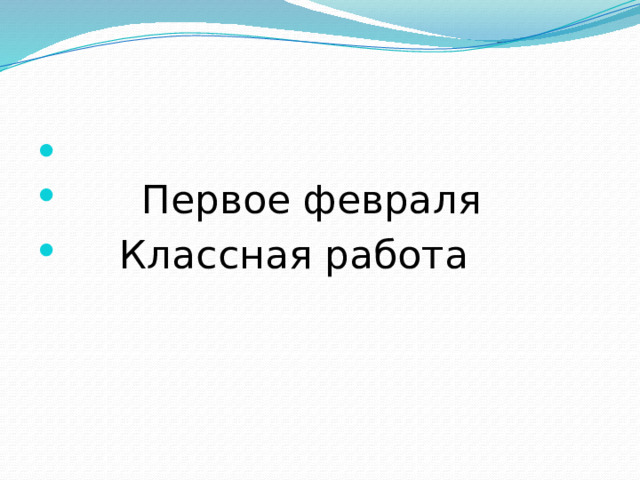 Первое февраля
Классная работа